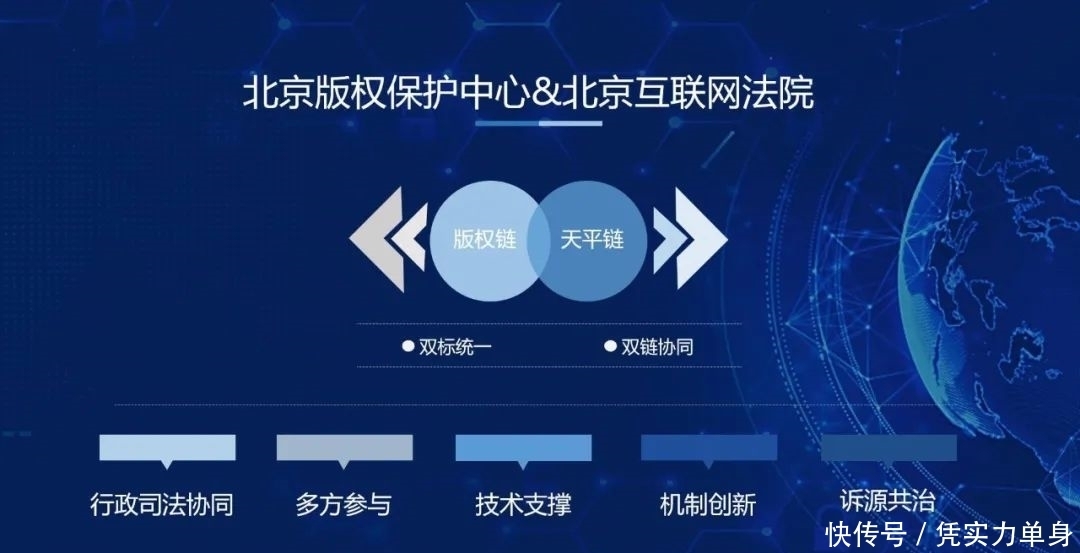 北京版权保护中心&北京互联网法院

版权链

天平链

● 双标统一

● 双链协同

行政司法协同

多方参与

技术支撑

机制创新

诉源共治

快传号 / 凭实力单身